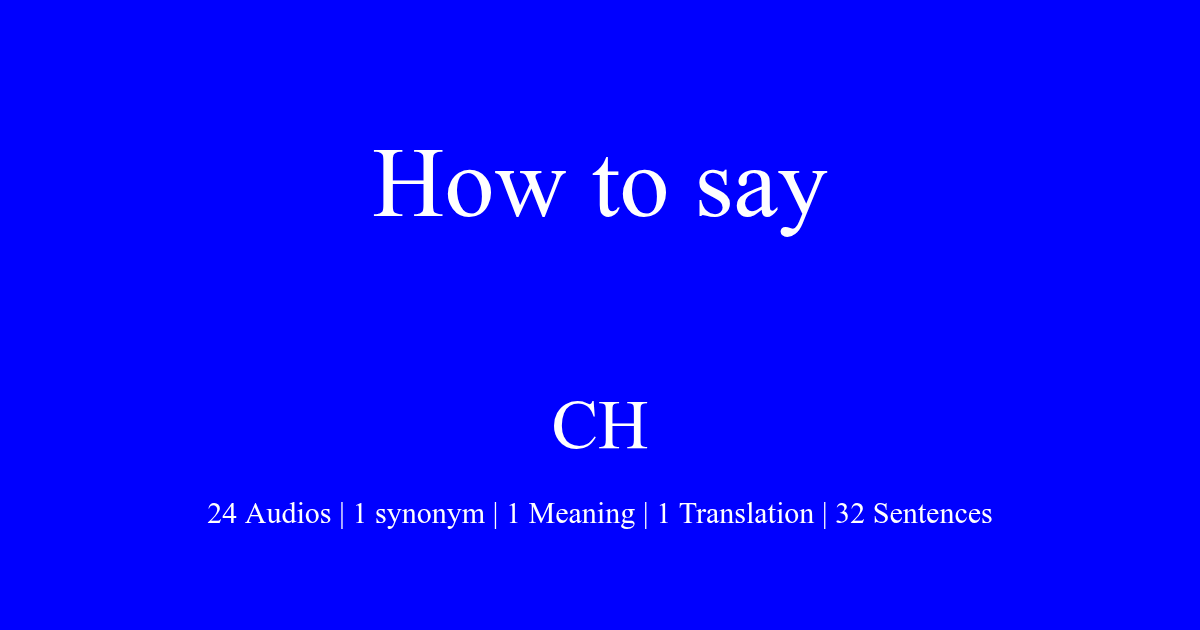 How to say

CH

24 Audios | 1 synonym | 1 Meaning | 1 Translation | 32 Sentences